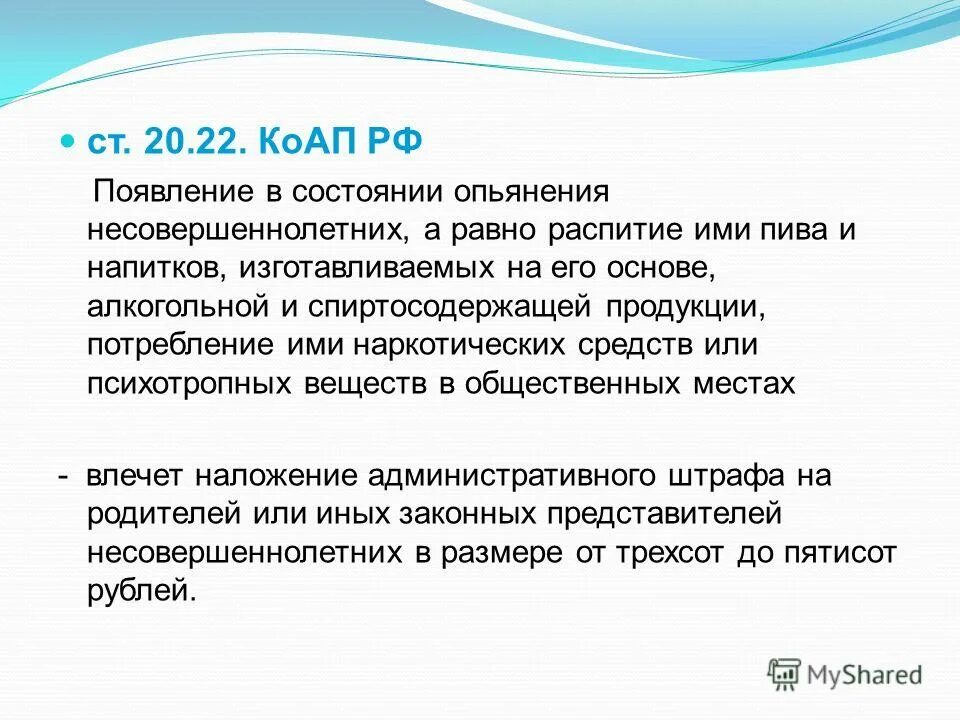 ст. 20.22. КоАП РФ

Появление в состоянии опьянения несовершеннолетних, а равно распитие ими пива и напитков, изготавливаемых на его основе, алкогольной и спиртосодержащей продукции, потребление ими наркотических средств или психотропных веществ в общественных местах

- влечет наложение административного штрафа на родителей или иных законных представителей несовершеннолетних в размере от трехсот до пятисот рублей.

MyShared